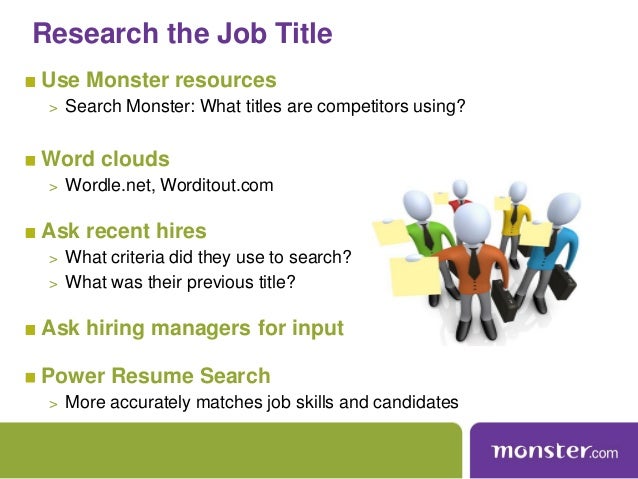 Research the Job Title

■ Use Monster resources
> Search Monster: What titles are competitors using?

■ Word clouds
> Wordle.net, Worditout.com

■ Ask recent hires
> What criteria did they use to search?
> What was their previous title?

■ Ask hiring managers for input

■ Power Resume Search
> More accurately matches job skills and candidates

monster.com